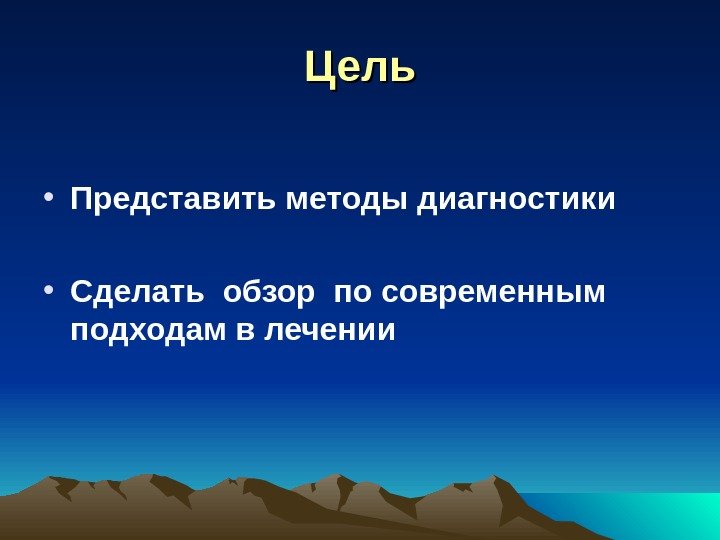 Цель

• Представить методы диагностики

• Сделать обзор по современным подходам в лечении